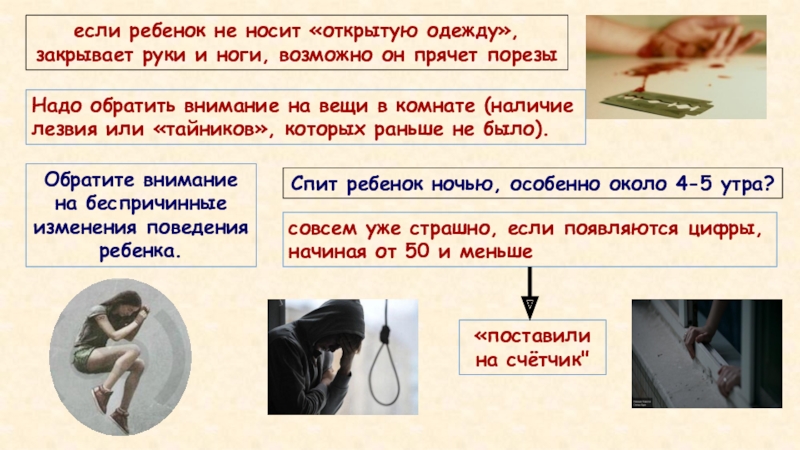 если ребенок не носит «открытую одежду», закрывает руки и ноги, возможно он прячет порезы

Надо обратить внимание на вещи в комнате (наличие лезвия или «тайников», которых раньше не было).

Обратите внимание на беспричинные изменения поведения ребенка.

Спит ребенок ночью, особенно около 4-5 утра?

совсем уже страшно, если появляются цифры, начиная от 50 и меньше

«поставили на счётчик"